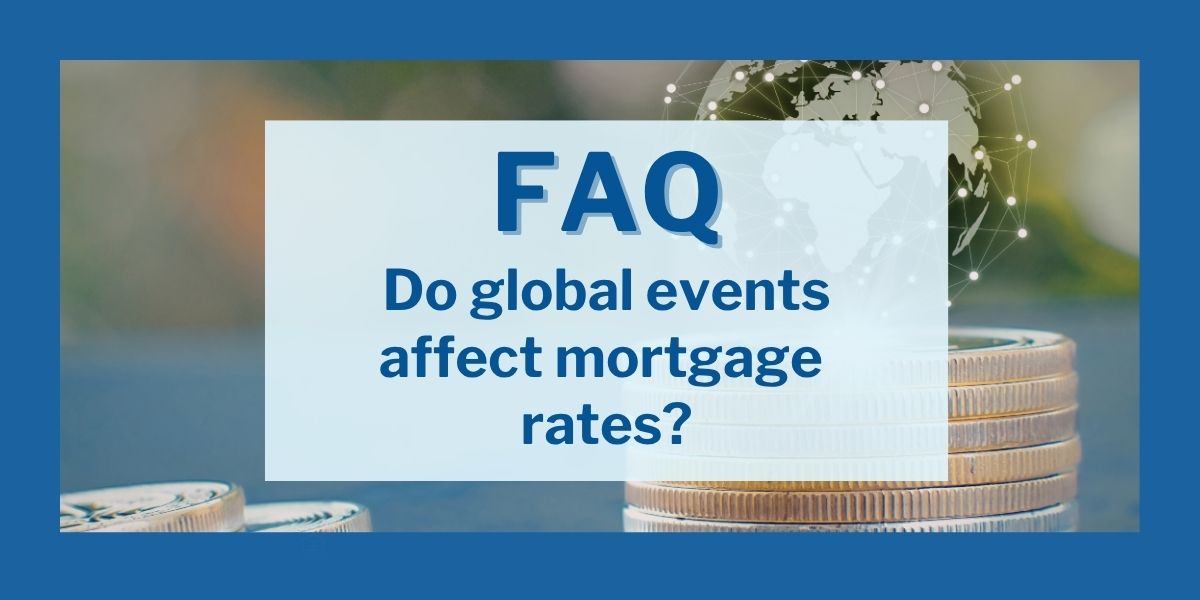 FAQ

Do global events affect mortgage rates?